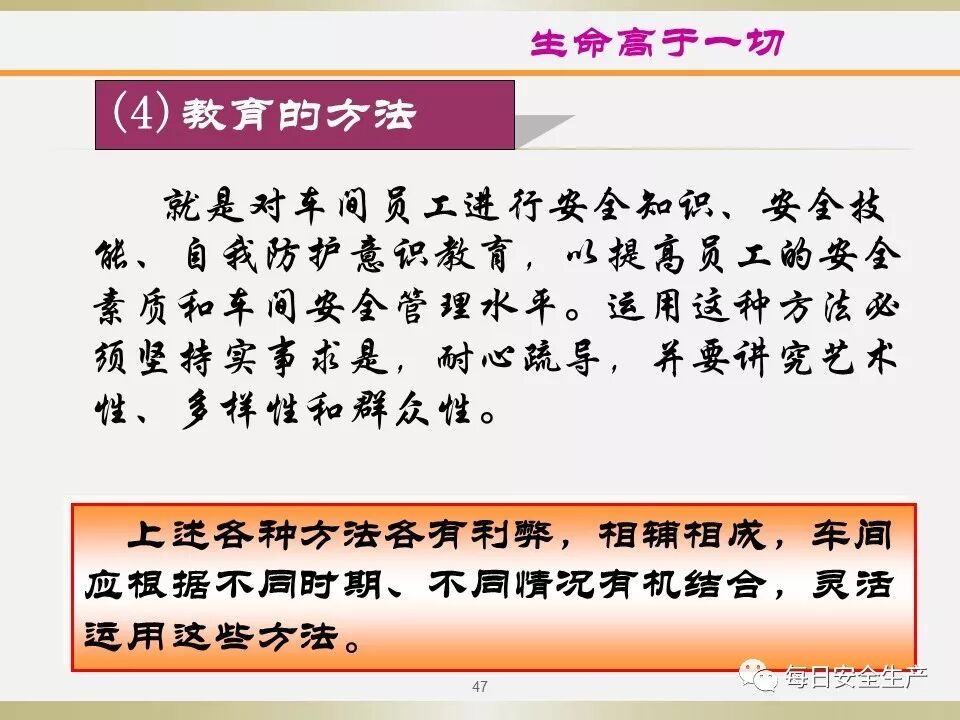 生命高于一切

(4) 教育的方法

就是对车间员工进行安全知识、安全技能、自我防护意识教育，以提高员工的安全素质和车间安全管理水平。运用这种方法必须坚持实事求是，耐心疏导，并要讲究艺术性、多样性和群众性。

上述各种方法各有利弊，相辅相成，车间应根据不同时期、不同情况有机结合，灵活运用这些方法。

47

每日安全生产